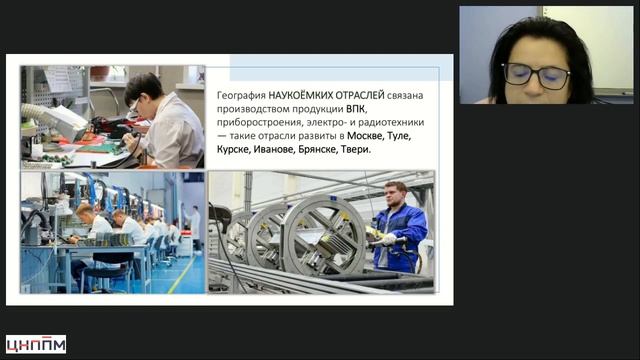 География НАУКОЁМКИХ ОТРАСЛЕЙ связана производством продукции ВПК, приборостроения, электро- и радиотехники — такие отрасли развиты в Москве, Туле, Курске, Иванове, Брянске, Твери.

ЦНППМ